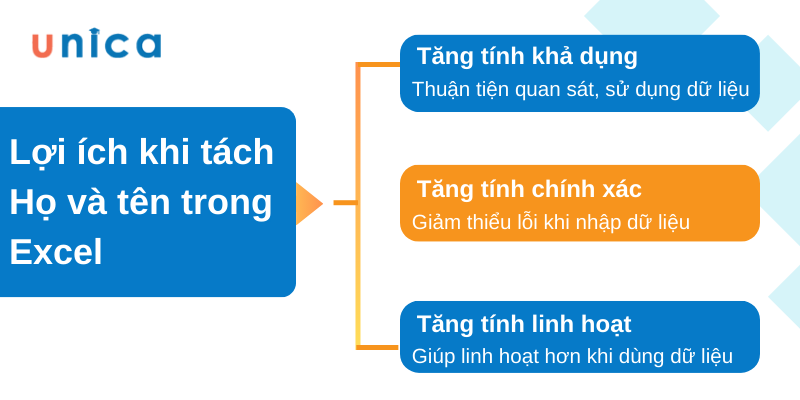 unica

Lợi ích khi tách Họ và tên trong Excel

Tăng tính khả dụng
Thuận tiện quan sát, sử dụng dữ liệu

Tăng tính chính xác
Giảm thiểu lỗi khi nhập dữ liệu

Tăng tính linh hoạt
Giúp linh hoạt hơn khi dùng dữ liệu